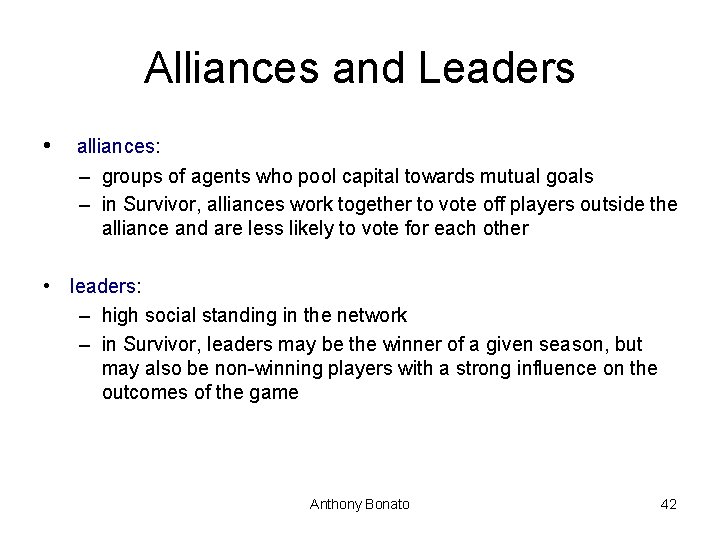 Alliances and Leaders

• alliances:
– groups of agents who pool capital towards mutual goals
– in Survivor, alliances work together to vote off players outside the alliance and are less likely to vote for each other

• leaders:
– high social standing in the network
– in Survivor, leaders may be the winner of a given season, but may also be non-winning players with a strong influence on the outcomes of the game

Anthony Bonato

42